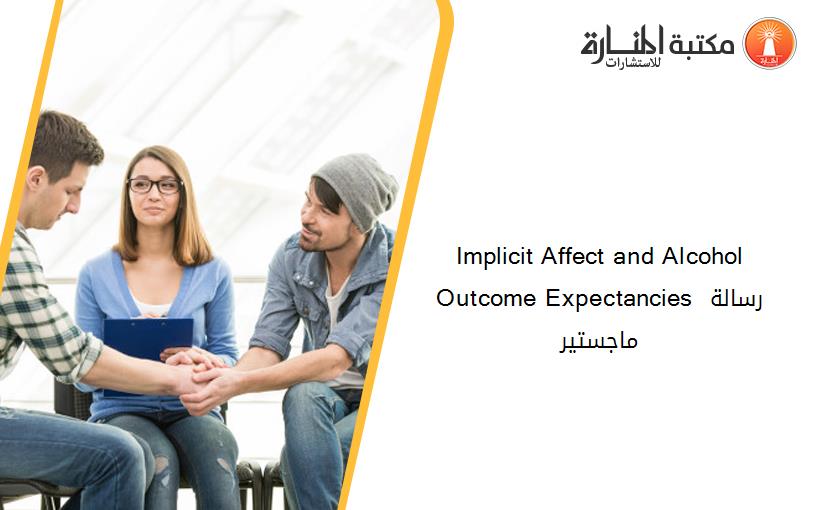 مكتبة المنارة للاستشارات

Implicit Affect and Alcohol Outcome Expectancies رسالة ماجستير